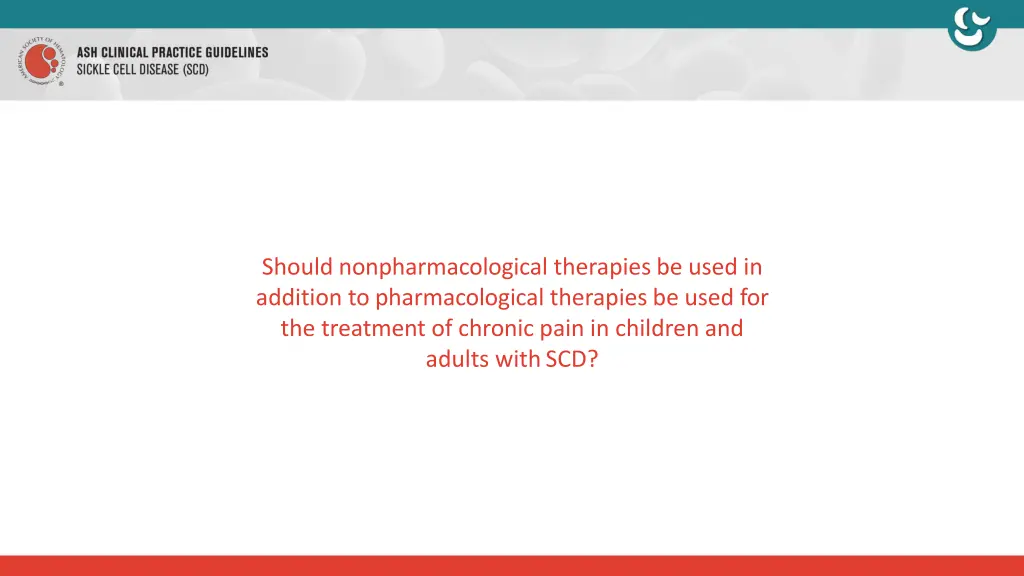 AMERICAN SOCIETY OF HEMATOLOGY

ASH CLINICAL PRACTICE GUIDELINES
SICKLE CELL DISEASE (SCD)

Should nonpharmacological therapies be used in addition to pharmacological therapies be used for the treatment of chronic pain in children and adults with SCD?